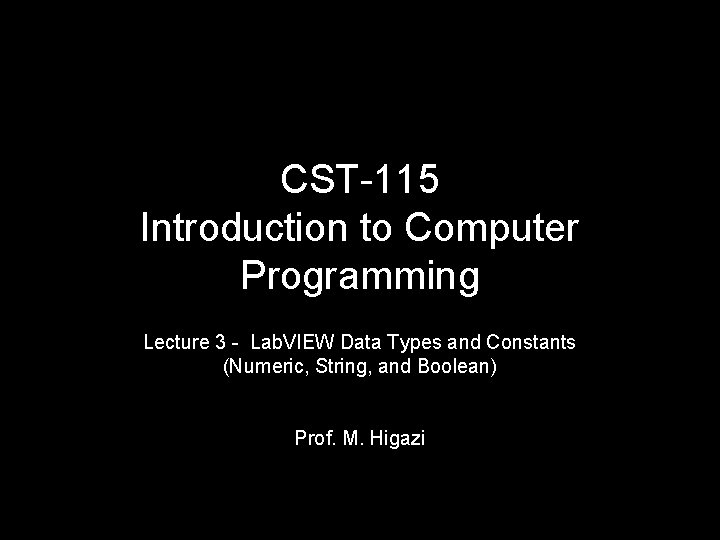 CST-115
Introduction to Computer Programming

Lecture 3 - LabVIEW Data Types and Constants (Numeric, String, and Boolean)

Prof. M. Higazi